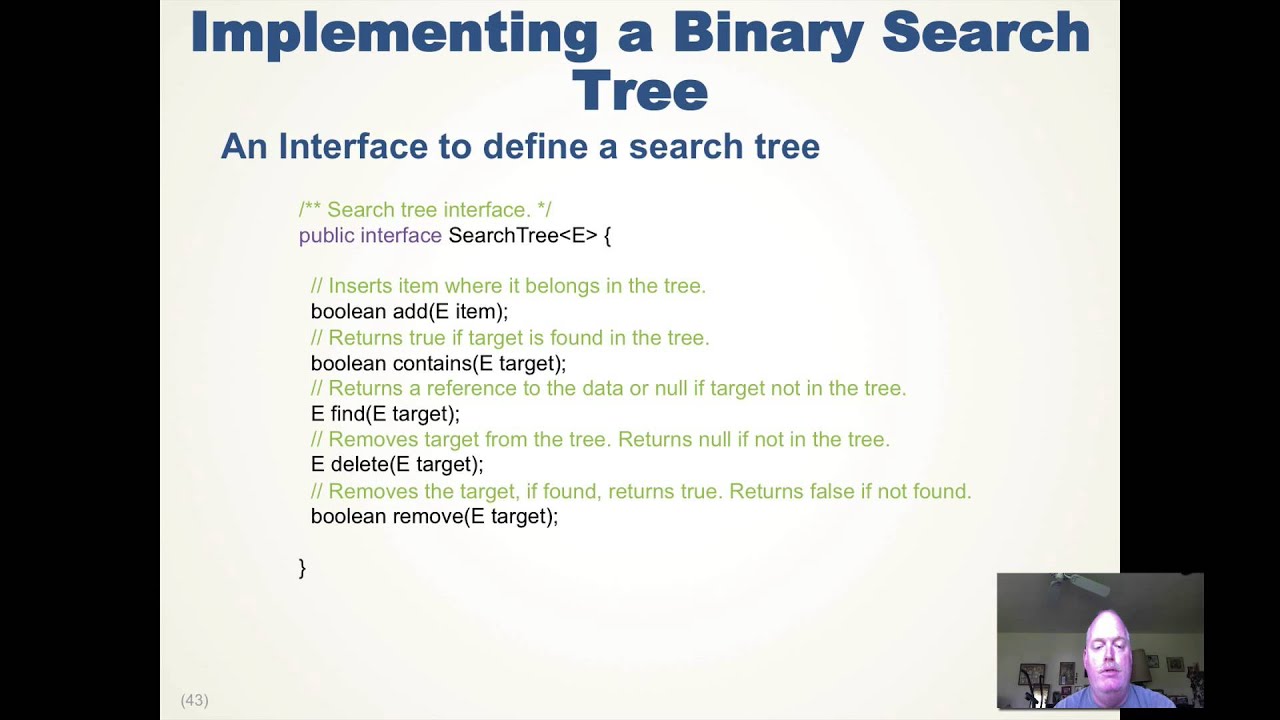 Implementing a Binary Search Tree

An Interface to define a search tree

/** Search tree interface. */
public interface SearchTree<E> {

// Inserts item where it belongs in the tree.
boolean add(E item);
// Returns true if target is found in the tree.
boolean contains(E target);
// Returns a reference to the data or null if target not in the tree.
E find(E target);
// Removes target from the tree. Returns null if not in the tree.
E delete(E target);
// Removes the target, if found, returns true. Returns false if not found.
boolean remove(E target);

}

(43)